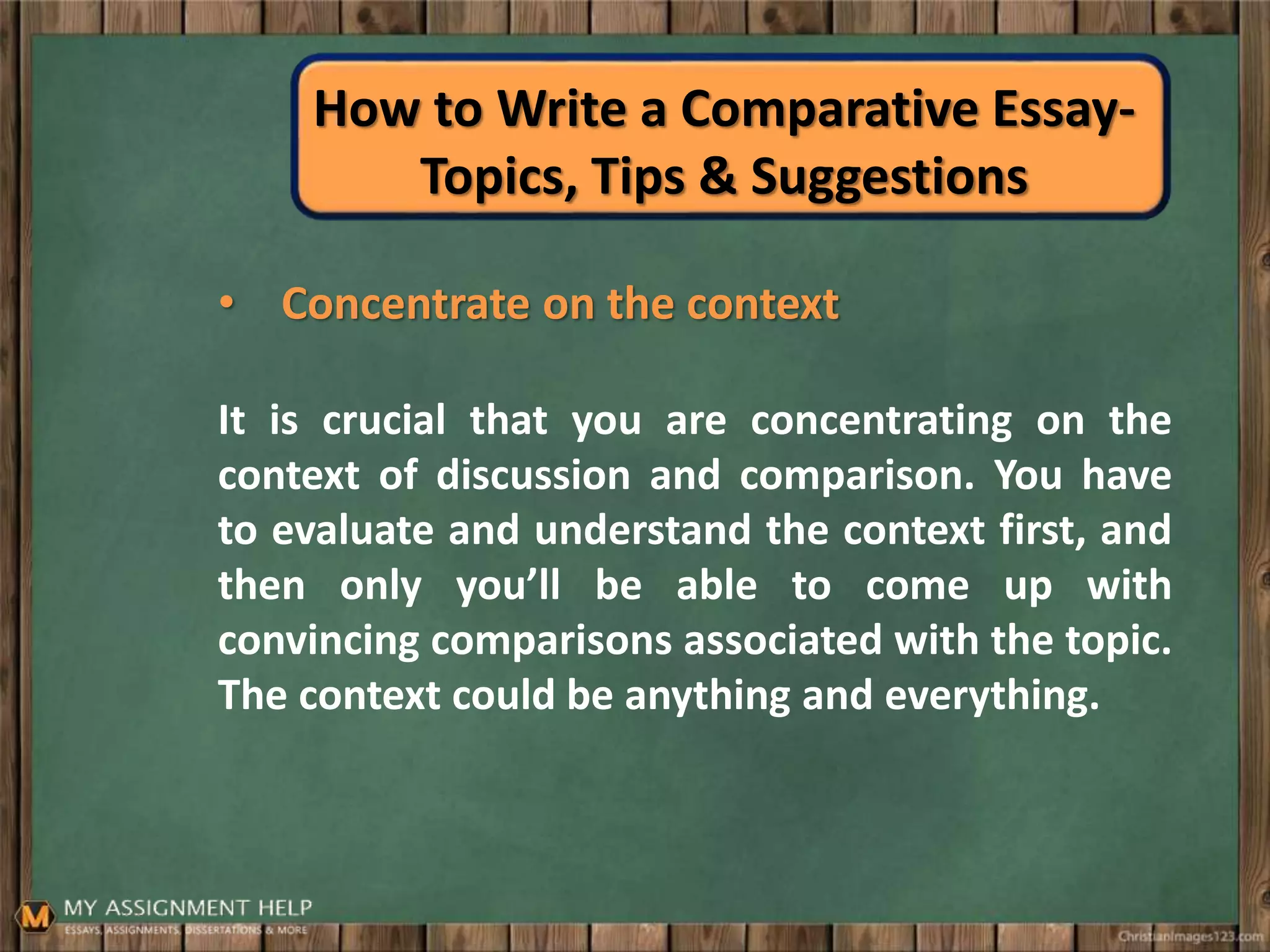 How to Write a Comparative Essay- Topics, Tips & Suggestions

• Concentrate on the context

It is crucial that you are concentrating on the context of discussion and comparison. You have to evaluate and understand the context first, and then only you'll be able to come up with convincing comparisons associated with the topic. The context could be anything and everything.

M MY ASSIGNMENT HELP
ESSAYS, ASSIGNMENTS, DISSERTATIONS & MORE

ChristianImages123.com